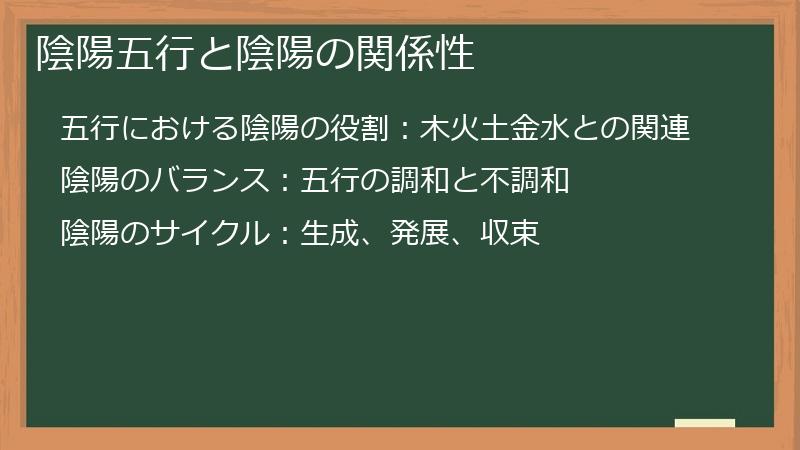 陰陽五行と陰陽の関係性

五行における陰陽の役割：木火土金水との関連

陰陽のバランス：五行の調和と不調和

陰陽のサイクル：生成、発展、収束